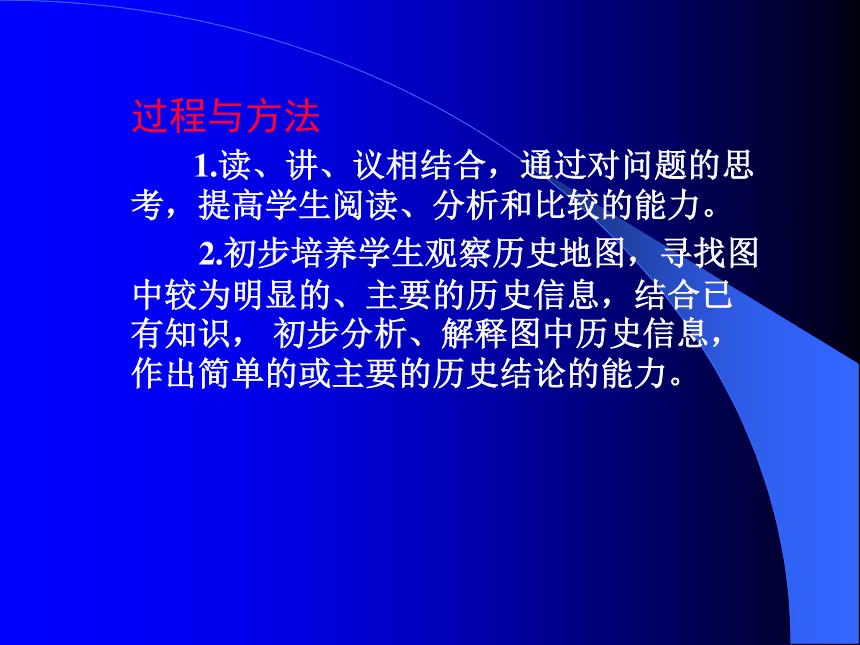 过程与方法

1.读、讲、议相结合，通过对问题的思考，提高学生阅读、分析和比较的能力。

2.初步培养学生观察历史地图，寻找图中较为明显的、主要的历史信息，结合已有知识， 初步分析、解释图中历史信息，作出简单的或主要的历史结论的能力。